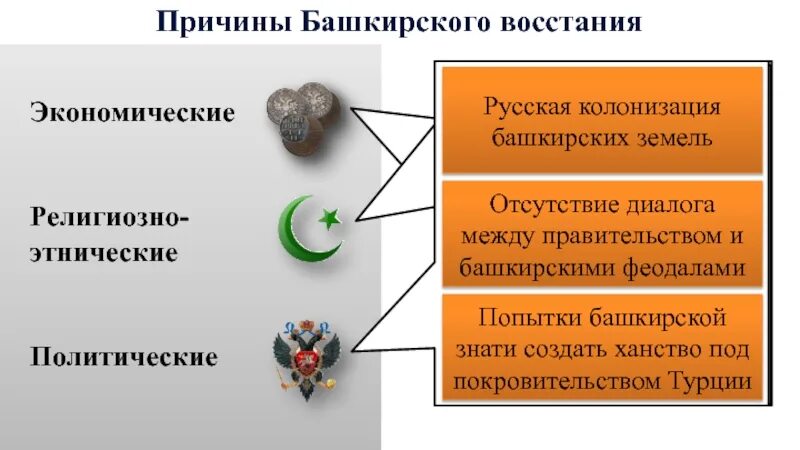 Причины Башкирского восстания

Экономические

Религиозно-этнические

Политические

Русская колонизация башкирских земель

Отсутствие диалога между правительством и башкирскими феодалами

Попытки башкирской знати создать ханство под покровительством Турции